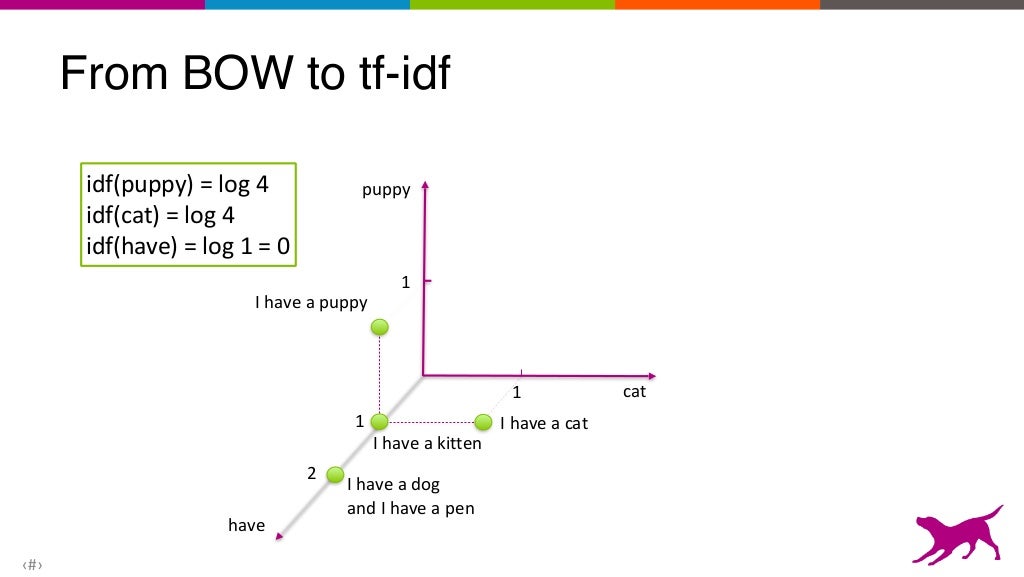 From BOW to tf-idf

idf(puppy) = log 4
idf(cat) = log 4
idf(have) = log 1 = 0

puppy

1

I have a puppy

1

cat

1

I have a cat

I have a kitten

2

I have a dog and I have a pen

have

‹#›